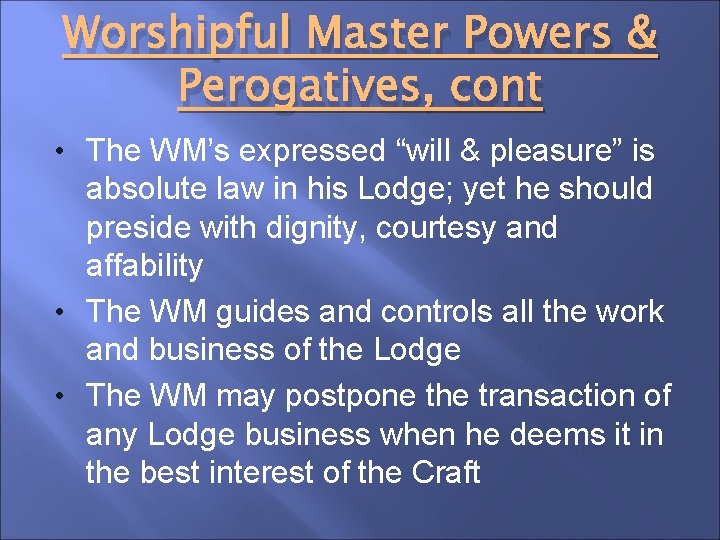 Worshipful Master Powers & Perogatives, cont

• The WM's expressed "will & pleasure" is absolute law in his Lodge; yet he should preside with dignity, courtesy and affability
• The WM guides and controls all the work and business of the Lodge
• The WM may postpone the transaction of any Lodge business when he deems it in the best interest of the Craft